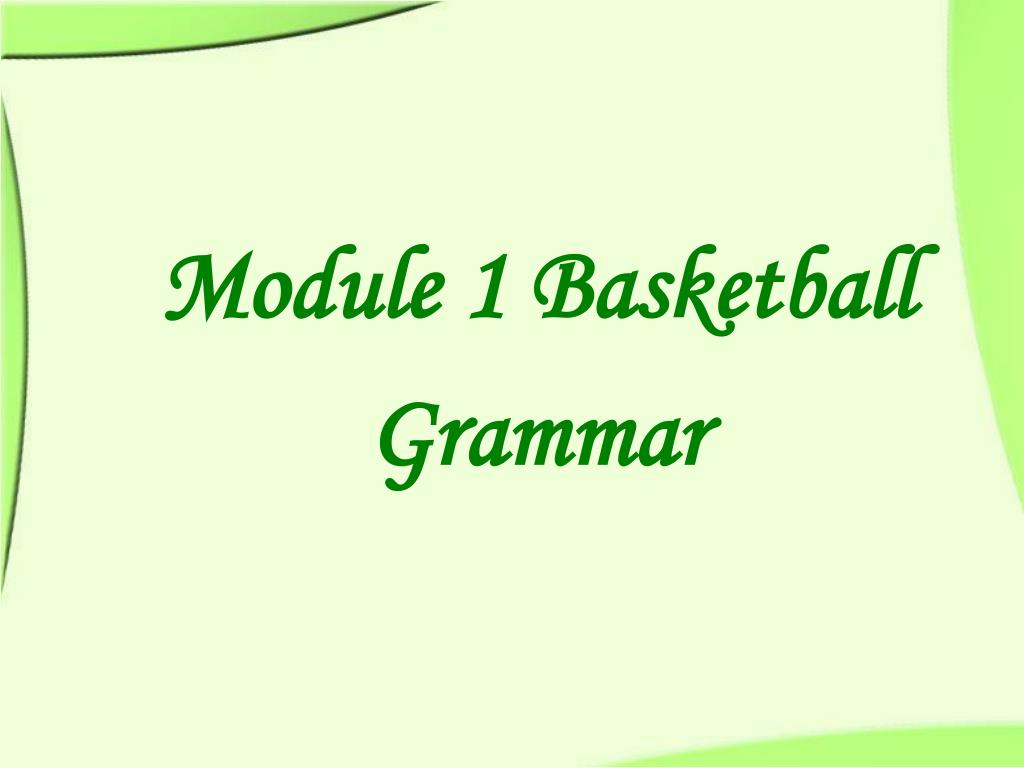 Module 1 Basketball
Grammar